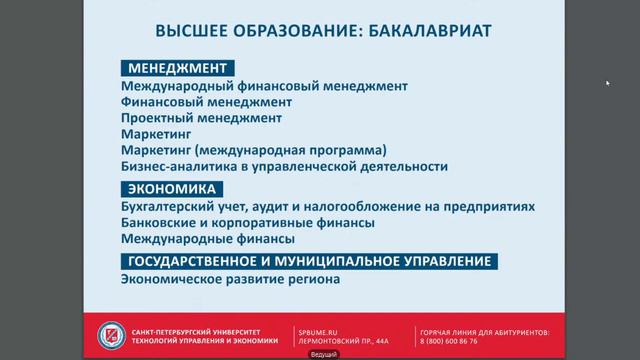 ВЫСШЕЕ ОБРАЗОВАНИЕ: БАКАЛАВРИАТ

МЕНЕДЖМЕНТ
Международный финансовый менеджмент
Финансовый менеджмент
Проектный менеджмент
Маркетинг
Маркетинг (международная программа)
Бизнес-аналитика в управленческой деятельности

ЭКОНОМИКА
Бухгалтерский учет, аудит и налогообложение на предприятиях
Банковские и корпоративные финансы
Международные финансы

ГОСУДАРСТВЕННОЕ И МУНИЦИПАЛЬНОЕ УПРАВЛЕНИЕ
Экономическое развитие региона

САНКТ-ПЕТЕРБУРГСКИЙ УНИВЕРСИТЕТ ТЕХНОЛОГИЙ УПРАВЛЕНИЯ И ЭКОНОМИКИ

SPBUME.RU
ЛЕРМОНТОВСКИЙ ПР., 44А

ГОРЯЧАЯ ЛИНИЯ ДЛЯ АБИТУРИЕНТОВ:
8 (800) 600 86 76

Ведущий